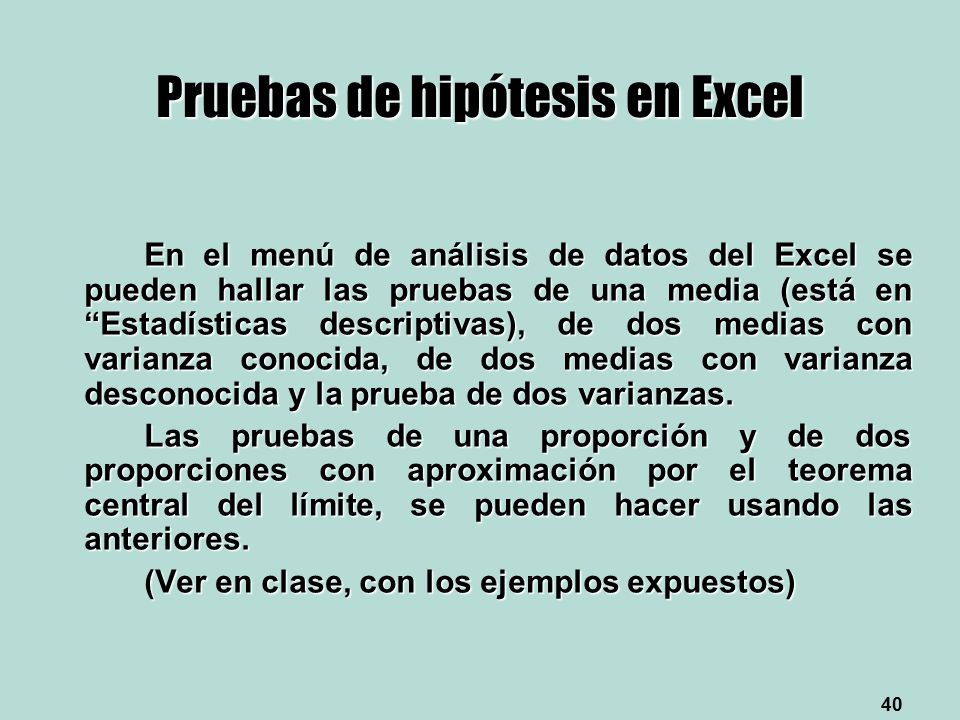 Pruebas de hipótesis en Excel

En el menú de análisis de datos del Excel se pueden hallar las pruebas de una media (está en “Estadísticas descriptivas), de dos medias con varianza conocida, de dos medias con varianza desconocida y la prueba de dos varianzas.

Las pruebas de una proporción y de dos proporciones con aproximación por el teorema central del límite, se pueden hacer usando las anteriores.

(Ver en clase, con los ejemplos expuestos)

40